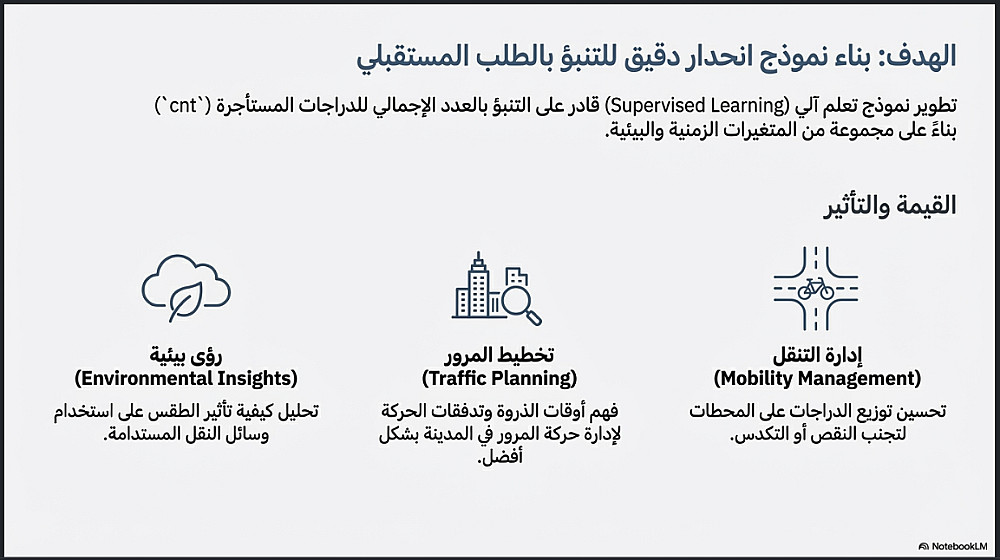 الهدف: بناء نموذج انحدار دقيق للتنبؤ بالطلب المستقبلي

تطوير نموذج تعلم آلي (Supervised Learning) قادر على التنبؤ بالعدد الإجمالي للدراجات المستأجرة (`cnt`) بناءً على مجموعة من المتغيرات الزمنية والبيئية.

القيمة والتأثير

إدارة التنقل
(Mobility Management)
تحسين توزيع الدراجات على المحطات لتجنب النقص أو التكدس.

تخطيط المرور
(Traffic Planning)
فهم أوقات الذروة وتدفقات الحركة لإدارة حركة المرور في المدينة بشكل أفضل.

رؤى بيئية
(Environmental Insights)
تحليل كيفية تأثير الطقس على استخدام وسائل النقل المستدامة.

NotebookLM